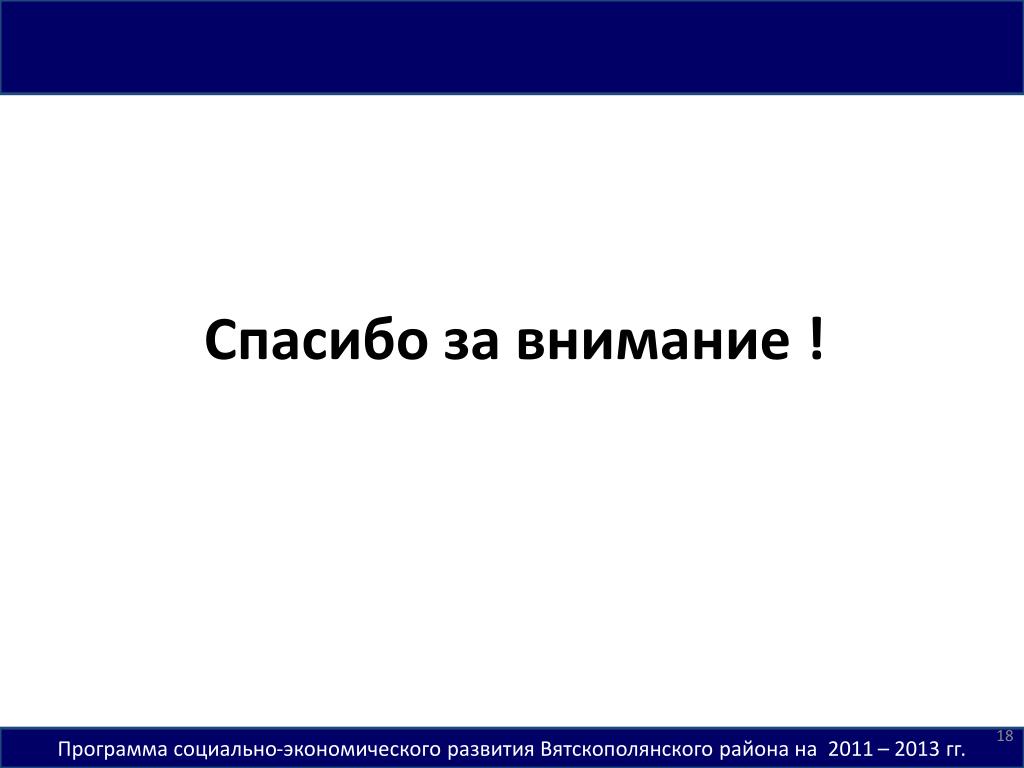 Спасибо за внимание !

18

Программа социально-экономического развития Вятскополянского района на 2011 – 2013 гг.